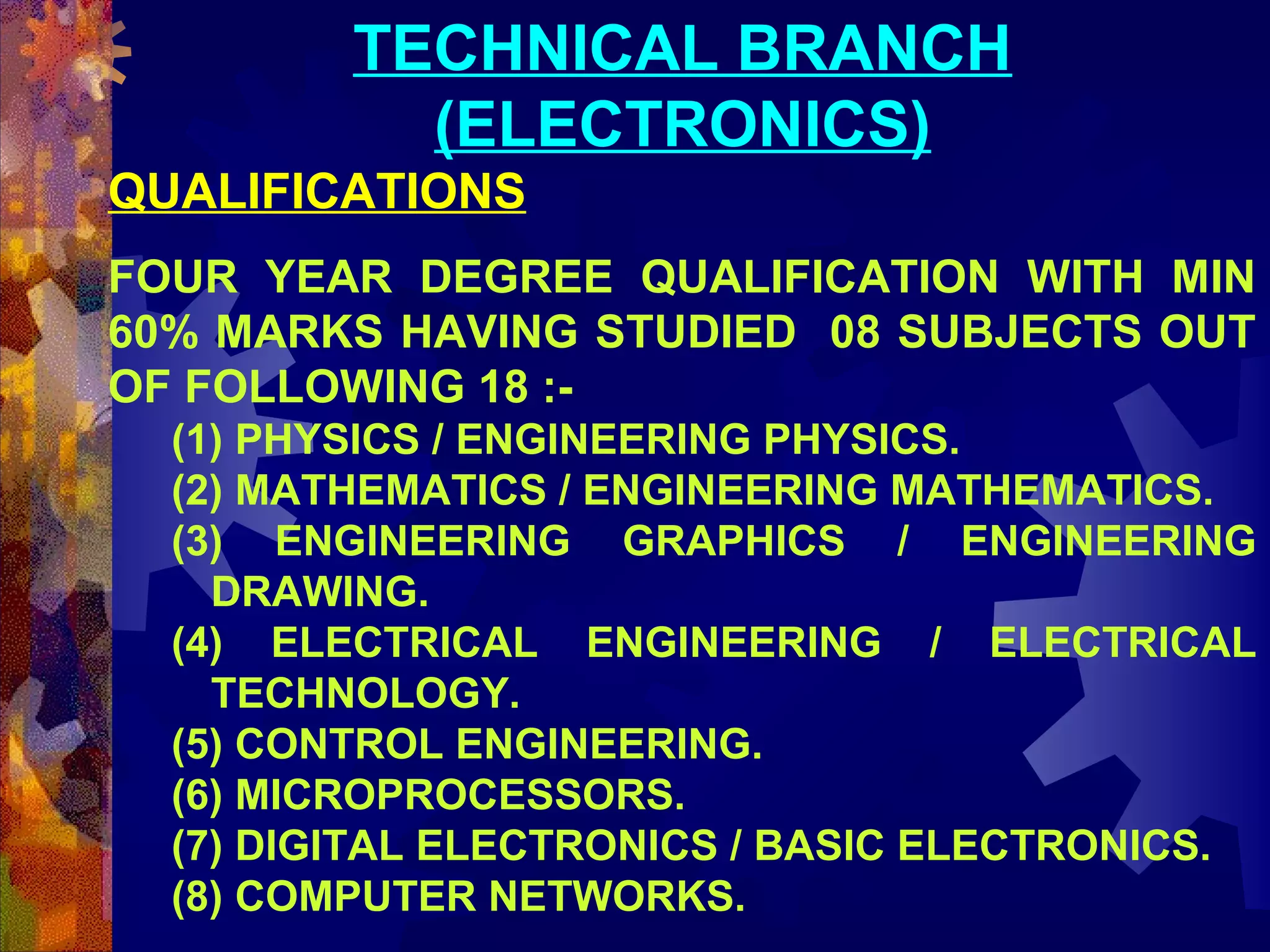 TECHNICAL BRANCH (ELECTRONICS)

QUALIFICATIONS

FOUR YEAR DEGREE QUALIFICATION WITH MIN 60% MARKS HAVING STUDIED 08 SUBJECTS OUT OF FOLLOWING 18 :-

(1) PHYSICS / ENGINEERING PHYSICS.
(2) MATHEMATICS / ENGINEERING MATHEMATICS.
(3) ENGINEERING GRAPHICS / ENGINEERING DRAWING.
(4) ELECTRICAL ENGINEERING / ELECTRICAL TECHNOLOGY.
(5) CONTROL ENGINEERING.
(6) MICROPROCESSORS.
(7) DIGITAL ELECTRONICS / BASIC ELECTRONICS.
(8) COMPUTER NETWORKS.